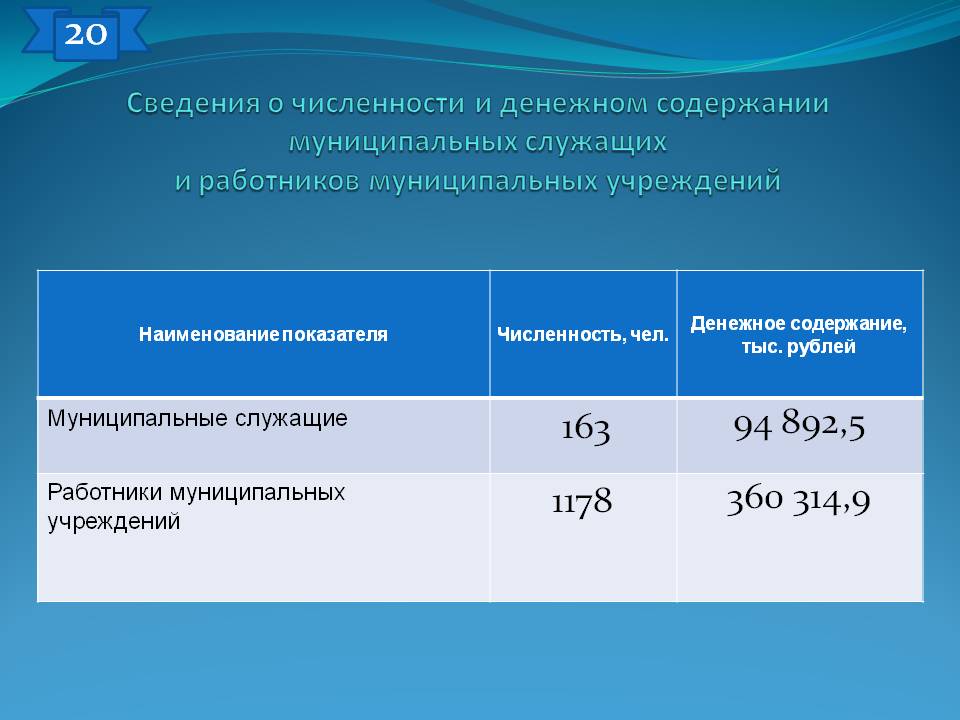 20

Сведения о численности и денежном содержании муниципальных служащих
и работников муниципальных учреждений

| Наименование показателя | Численность, чел. | Денежное содержание, тыс. рублей |
|---|---|---|
| Муниципальные служащие | 163 | 94 892,5 |
| Работники муниципальных учреждений | 1178 | 360 314,9 |